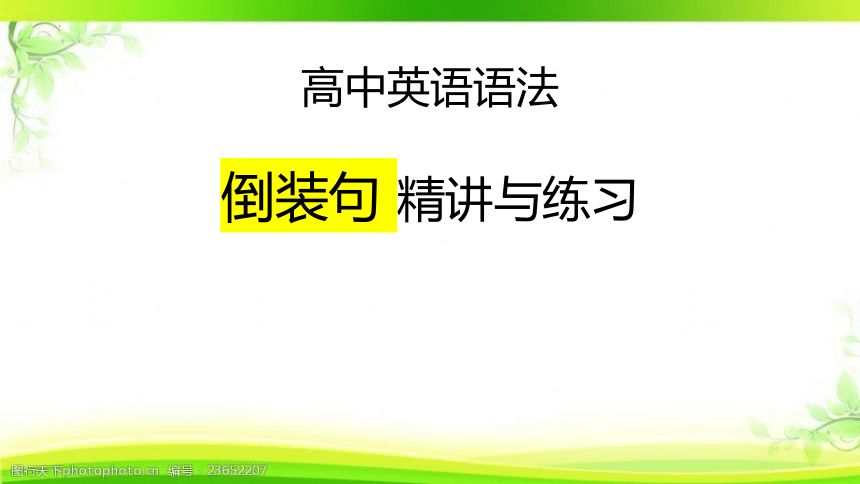 高中英语语法

倒装句 精讲与练习

图行天下photophoto.cn 编号：23652207